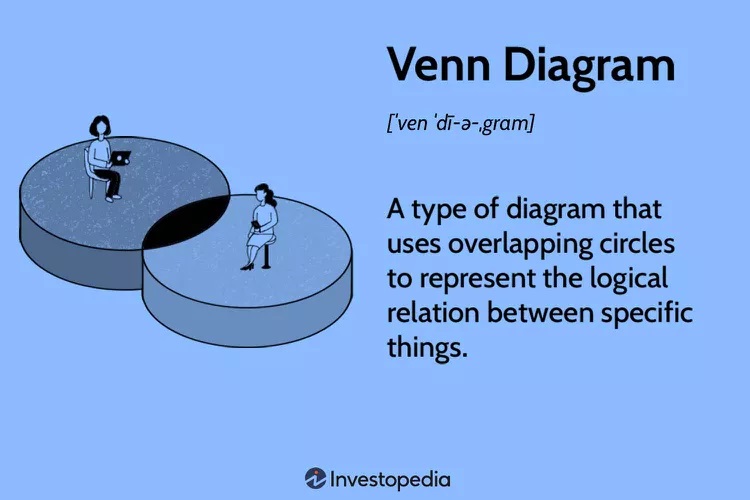 Venn Diagram

[ˈven ˈdī-ə-ˌgram]

A type of diagram that uses overlapping circles to represent the logical relation between specific things.

Investopedia